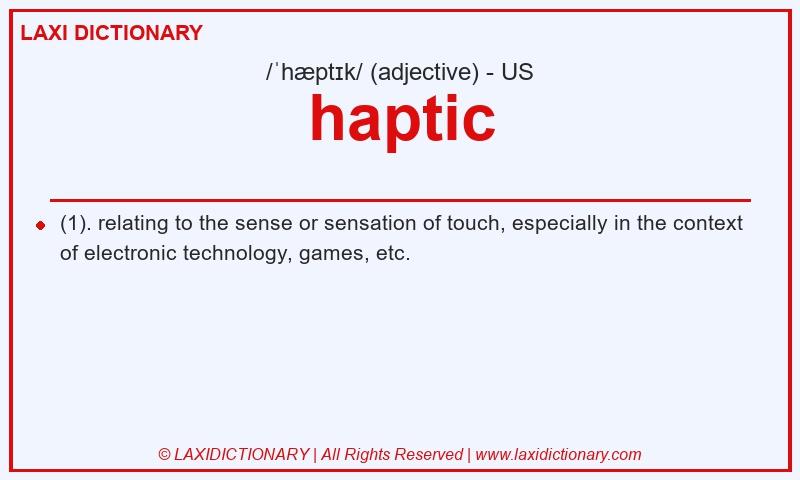 LAXI DICTIONARY

/ˈhæptɪk/ (adjective) - US

haptic

(1). relating to the sense or sensation of touch, especially in the context of electronic technology, games, etc.

© LAXIDICTIONARY | All Rights Reserved | www.laxidictionary.com